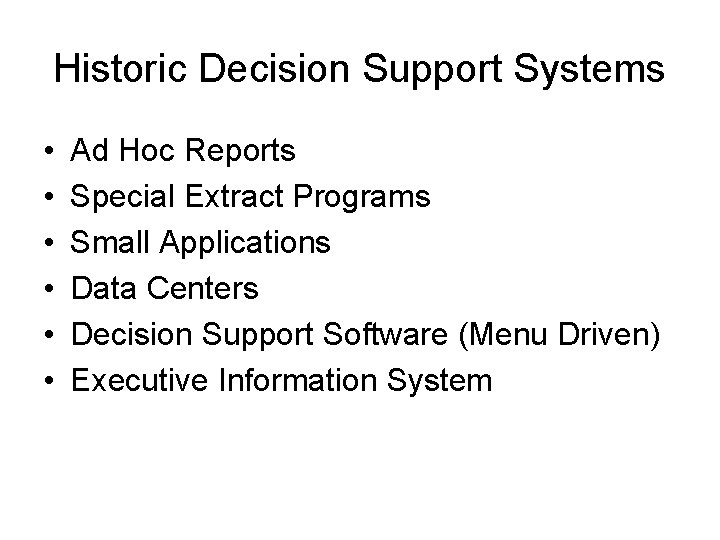 Historic Decision Support Systems

• Ad Hoc Reports
• Special Extract Programs
• Small Applications
• Data Centers
• Decision Support Software (Menu Driven)
• Executive Information System